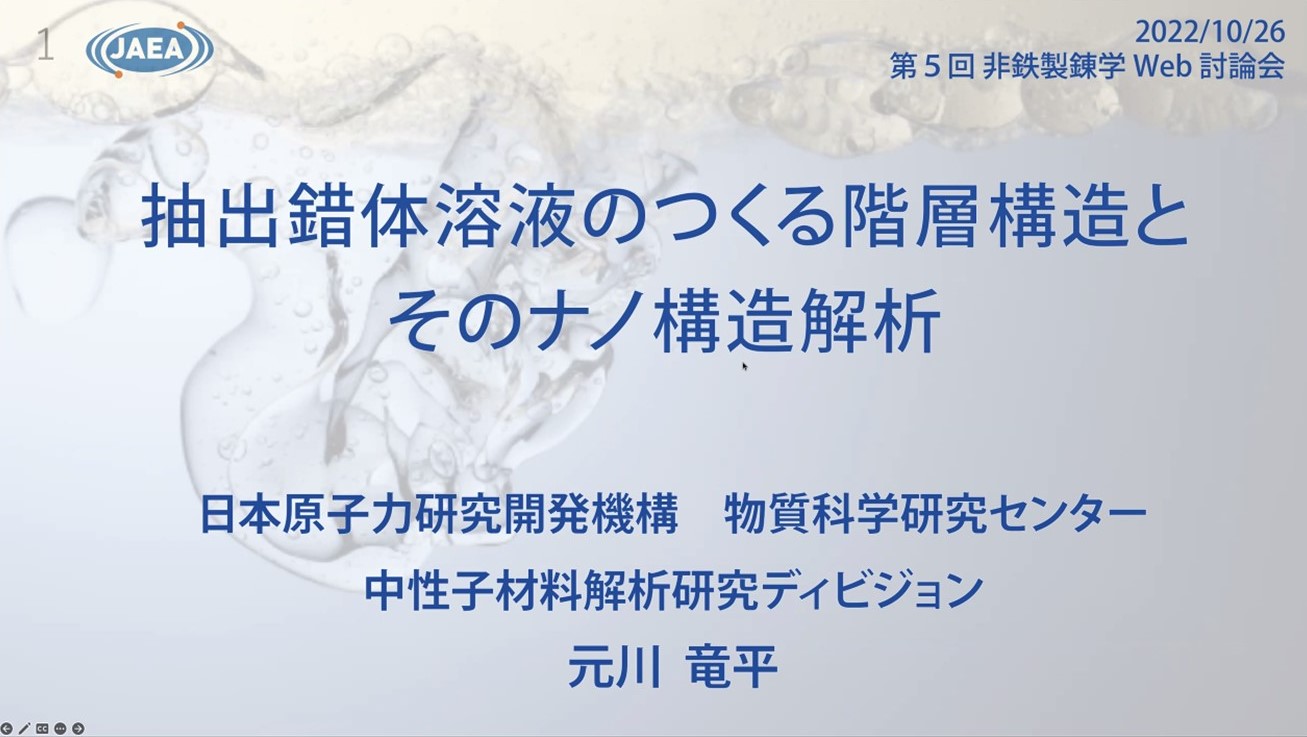 1 JAEA

2022/10/26
第５回 非鉄製錬学 Web 討論会

抽出錯体溶液のつくる階層構造と
そのナノ構造解析

日本原子力研究開発機構　物質科学研究センター
中性子材料解析研究ディビジョン
元川 竜平